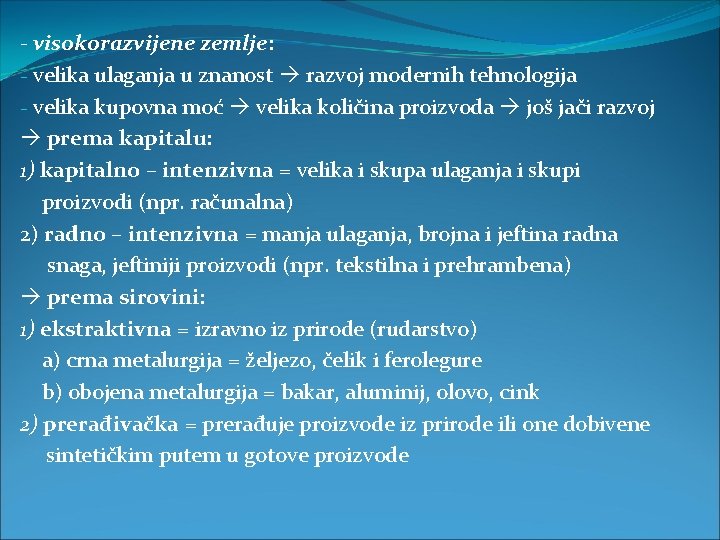 - visokorazvijene zemlje:
- velika ulaganja u znanost → razvoj modernih tehnologija
- velika kupovna moć → velika količina proizvoda → još jači razvoj
→ prema kapitalu:
1) kapitalno – intenzivna = velika i skupa ulaganja i skupi proizvodi (npr. računalna)
2) radno – intenzivna = manja ulaganja, brojna i jeftina radna snaga, jeftiniji proizvodi (npr. tekstilna i prehrambena)
→ prema sirovini:
1) ekstraktivna = izravno iz prirode (rudarstvo)
a) crna metalurgija = željezo, čelik i ferolegure
b) obojena metalurgija = bakar, aluminij, olovo, cink
2) prerađivačka = prerađuje proizvode iz prirode ili one dobivene sintetičkim putem u gotove proizvode